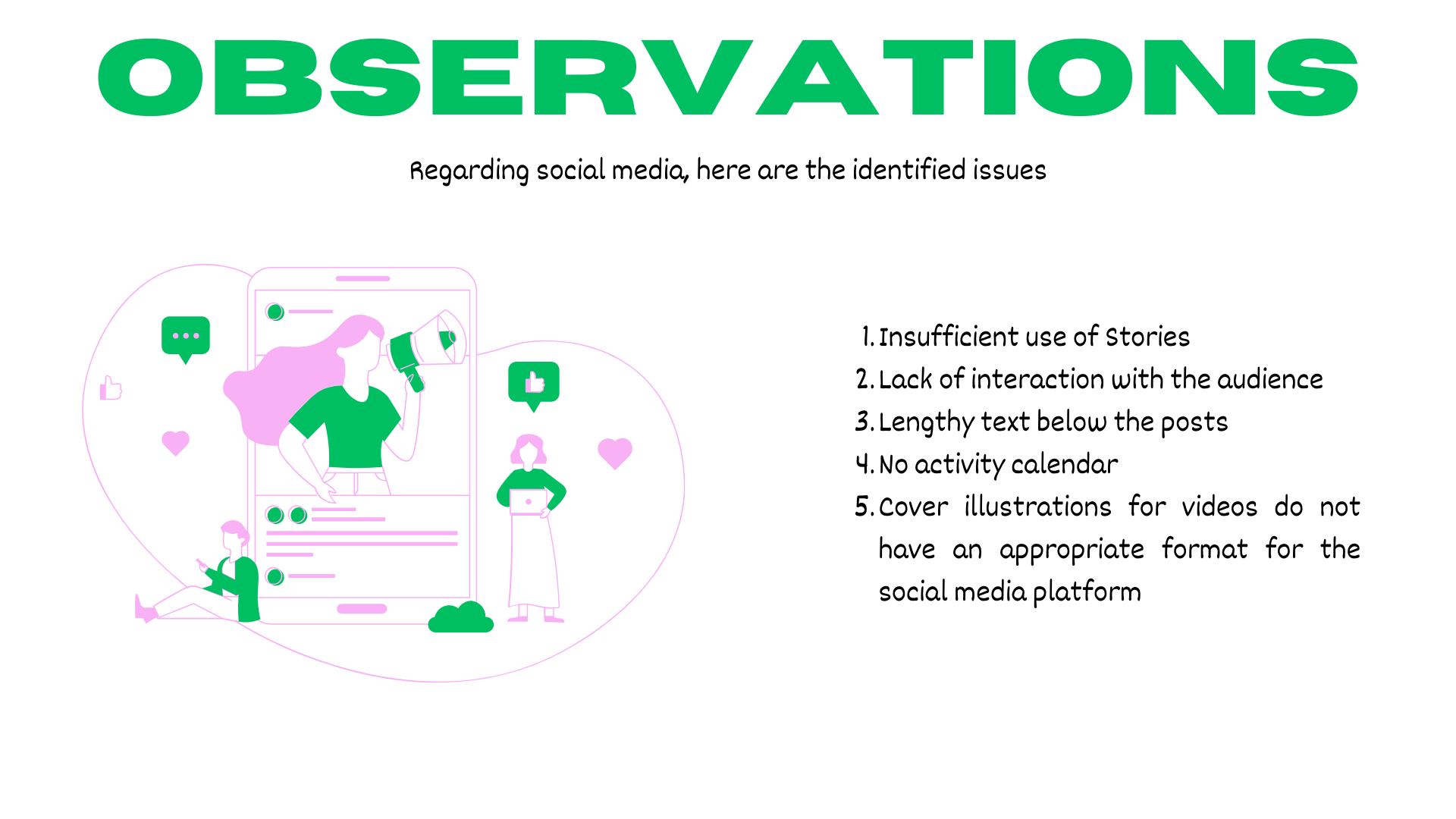 OBSERVATIONS

Regarding social media, here are the identified issues

1. Insufficient use of Stories
2. Lack of interaction with the audience
3. Lengthy text below the posts
4. No activity calendar
5. Cover illustrations for videos do not have an appropriate format for the social media platform